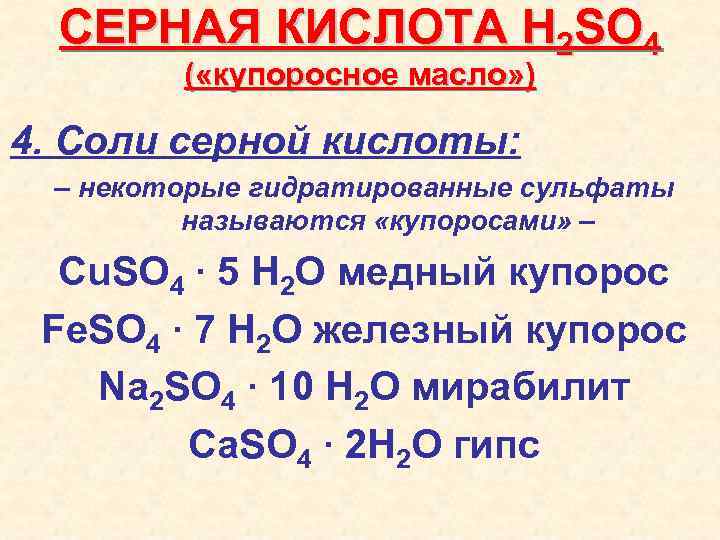 СЕРНАЯ КИСЛОТА $H_2SO_4$
(«купоросное масло»)

4. Соли серной кислоты:

– некоторые гидратированные сульфаты называются «купоросами» –

$CuSO_4 \cdot 5\ H_2O$ медный купорос

$FeSO_4 \cdot 7\ H_2O$ железный купорос

$Na_2SO_4 \cdot 10\ H_2O$ мирабилит

$CaSO_4 \cdot 2H_2O$ гипс